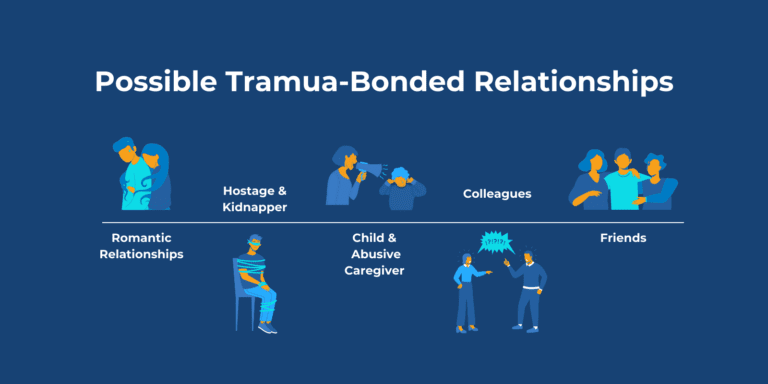 Possible Tramua-Bonded Relationships

Romantic Relationships

Hostage & Kidnapper

Child & Abusive Caregiver

Colleagues

!?!?!?

Friends